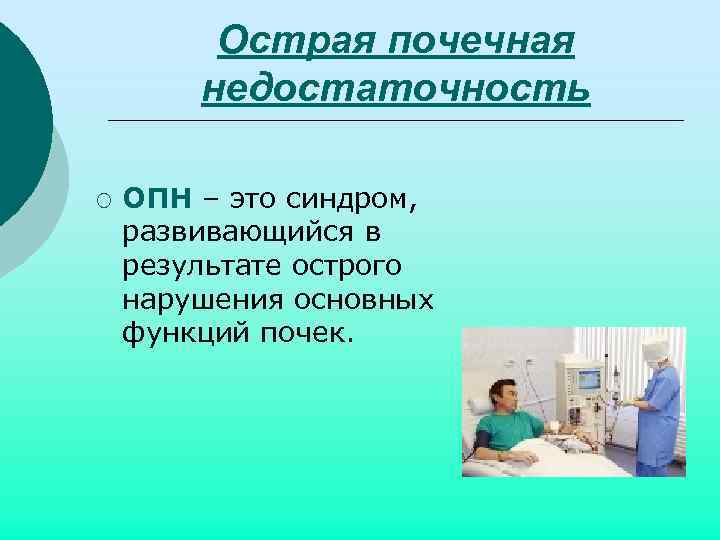 Острая почечная недостаточность

ОПН – это синдром, развивающийся в результате острого нарушения основных функций почек.